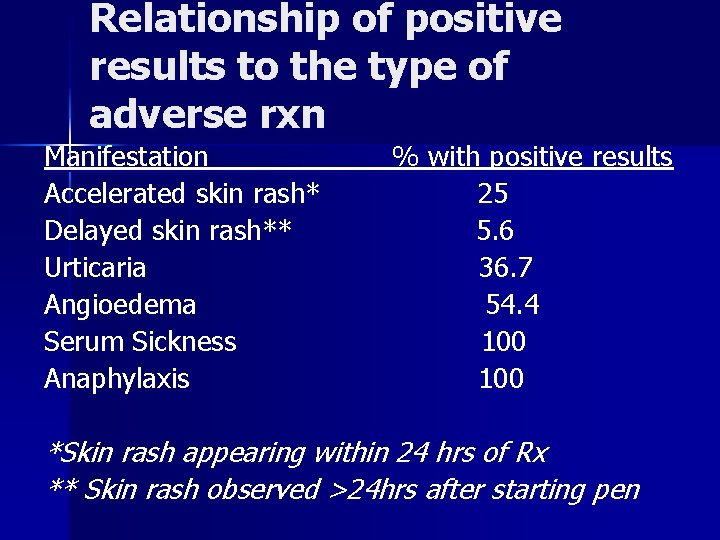 Relationship of positive results to the type of adverse rxn

| Manifestation | % with positive results |
|---|---|
| Accelerated skin rash* | 25 |
| Delayed skin rash** | 5.6 |
| Urticaria | 36.7 |
| Angioedema | 54.4 |
| Serum Sickness | 100 |
| Anaphylaxis | 100 |

*Skin rash appearing within 24 hrs of Rx
** Skin rash observed >24hrs after starting pen